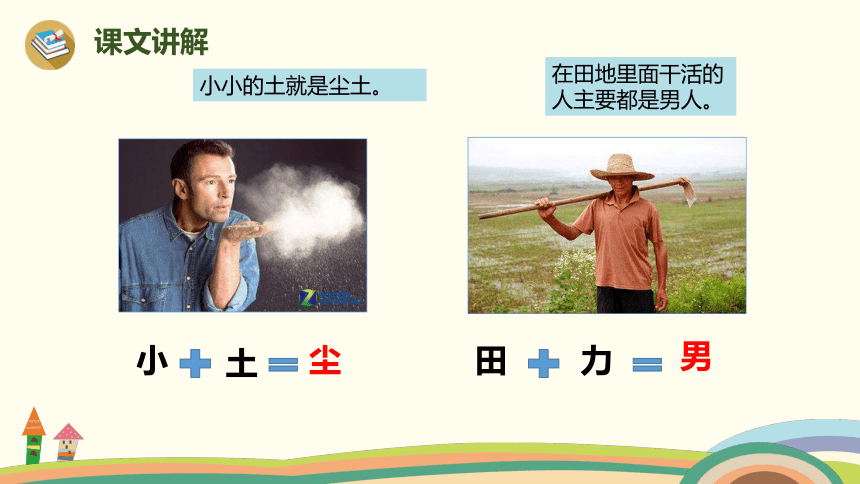 课文讲解

小小的土就是尘土。

在田地里面干活的人主要都是男人。

小 + 土 = 尘

田 + 力 = 男